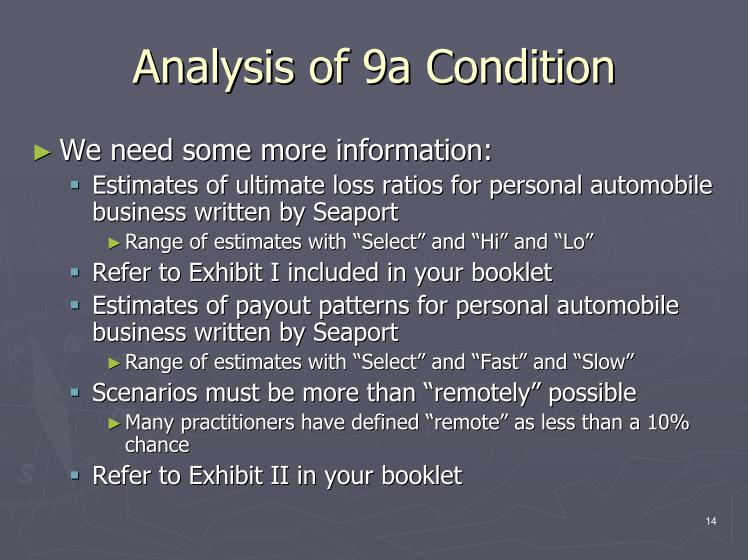 Analysis of 9a Condition

► We need some more information:

▪ Estimates of ultimate loss ratios for personal automobile business written by Seaport

► Range of estimates with “Select” and “Hi” and “Lo”

▪ Refer to Exhibit I included in your booklet

▪ Estimates of payout patterns for personal automobile business written by Seaport

► Range of estimates with “Select” and “Fast” and “Slow”

▪ Scenarios must be more than “remotely” possible

► Many practitioners have defined “remote” as less than a 10% chance

▪ Refer to Exhibit II in your booklet

14